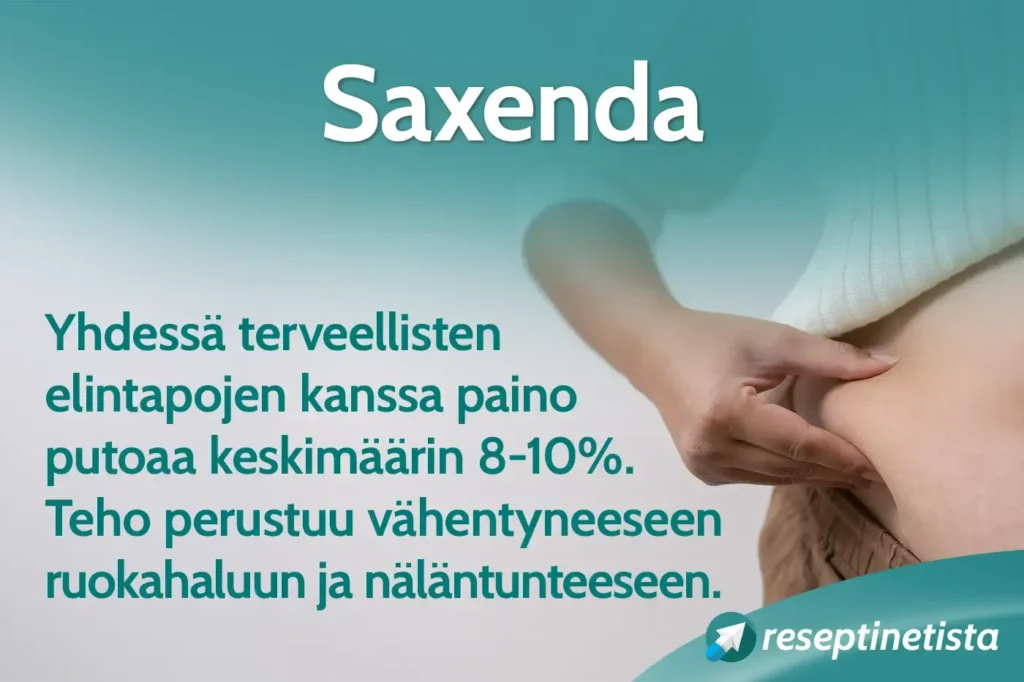 Saxenda

Yhdessä terveellisten elintapojen kanssa paino putoaa keskimäärin 8-10%. Teho perustuu vähentyneeseen ruokahaluun ja näläntunteeseen.

reseptinetista